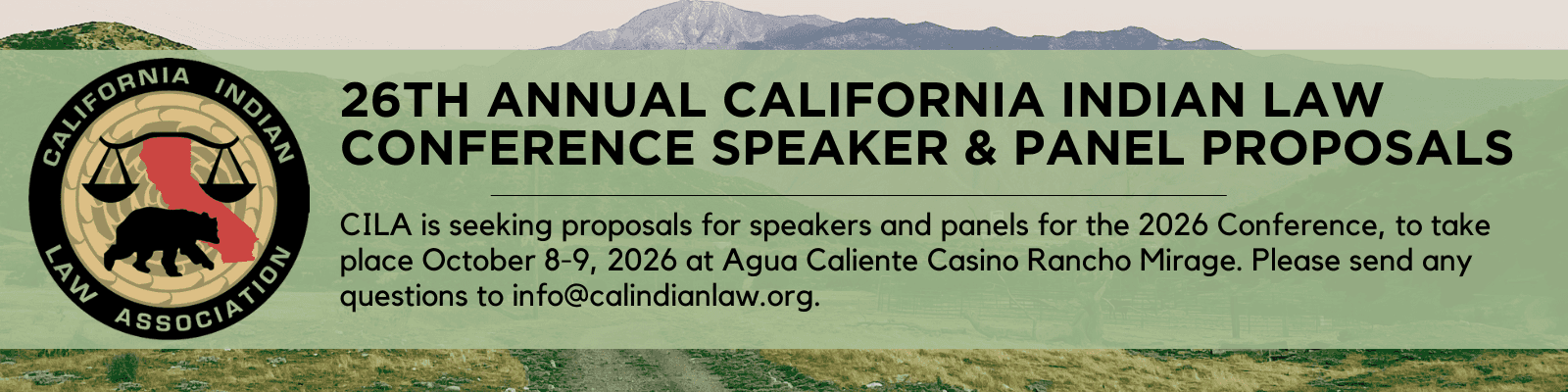 CALIFORNIA INDIAN LAW ASSOCIATION

26TH ANNUAL CALIFORNIA INDIAN LAW CONFERENCE SPEAKER & PANEL PROPOSALS

CILA is seeking proposals for speakers and panels for the 2026 Conference, to take place October 8-9, 2026 at Agua Caliente Casino Rancho Mirage. Please send any questions to info@calindianlaw.org.